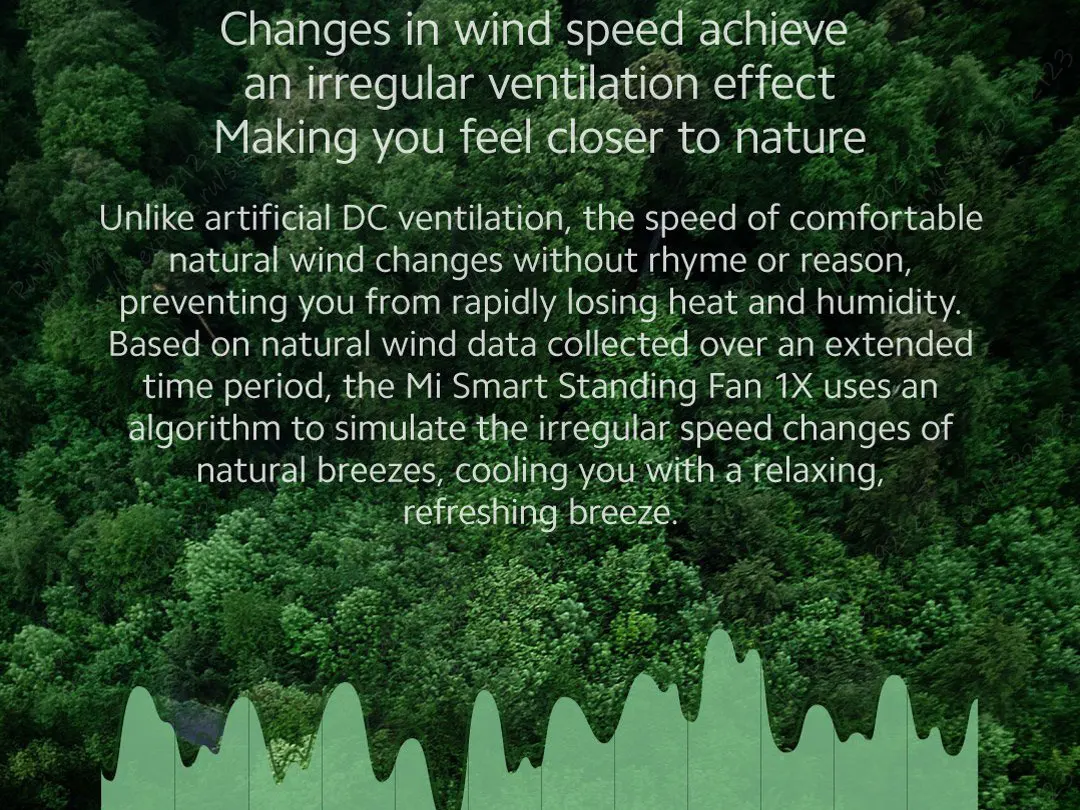 Changes in wind speed achieve
an irregular ventilation effect
Making you feel closer to nature

Unlike artificial DC ventilation, the speed of comfortable natural wind changes without rhyme or reason, preventing you from rapidly losing heat and humidity. Based on natural wind data collected over an extended time period, the Mi Smart Standing Fan 1X uses an algorithm to simulate the irregular speed changes of natural breezes, cooling you with a relaxing, refreshing breeze.